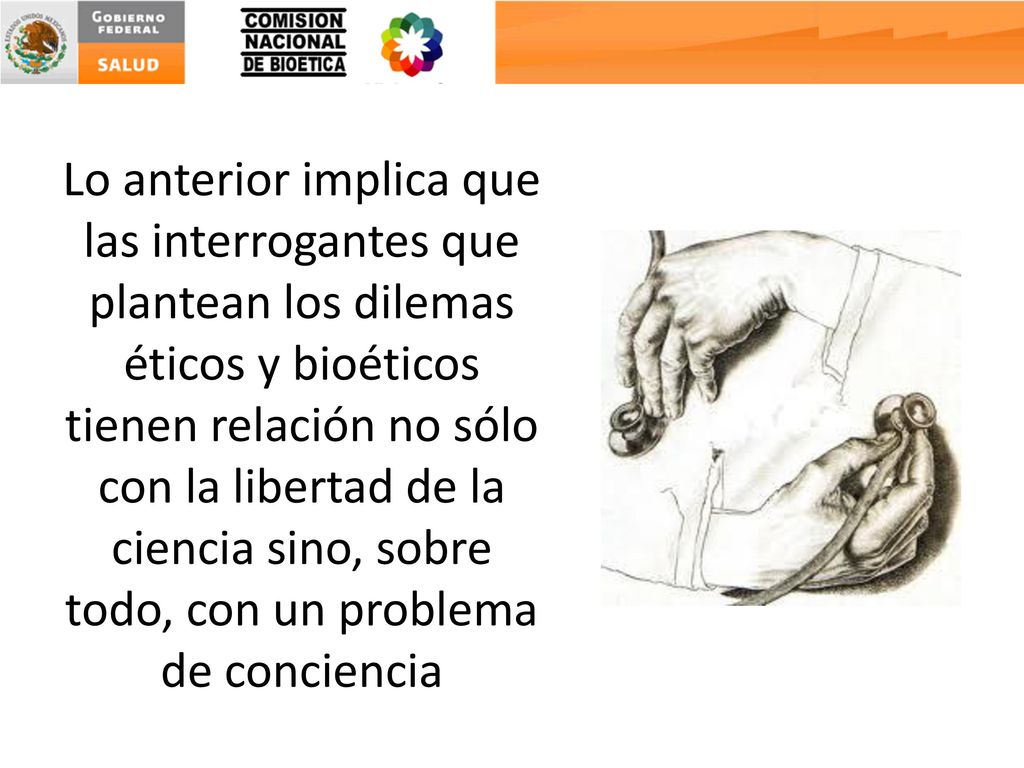 ESTADOS UNIDOS MEXICANOS
GOBIERNO FEDERAL
SALUD

COMISION NACIONAL DE BIOETICA

Lo anterior implica que las interrogantes que plantean los dilemas éticos y bioéticos tienen relación no sólo con la libertad de la ciencia sino, sobre todo, con un problema de conciencia